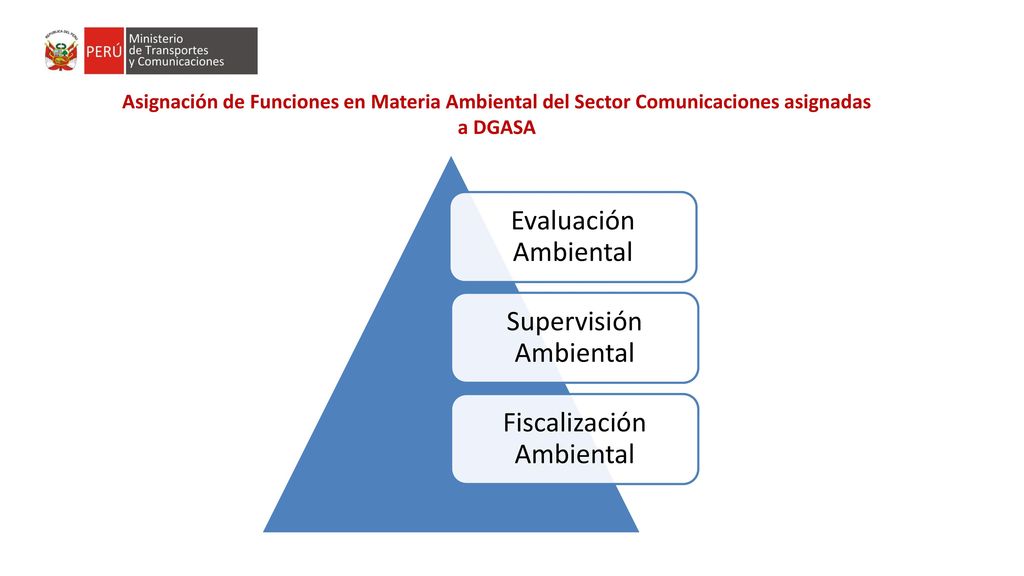 REPÚBLICA DEL PERÚ

PERÚ Ministerio de Transportes y Comunicaciones

Asignación de Funciones en Materia Ambiental del Sector Comunicaciones asignadas a DGASA

Evaluación Ambiental

Supervisión Ambiental

Fiscalización Ambiental